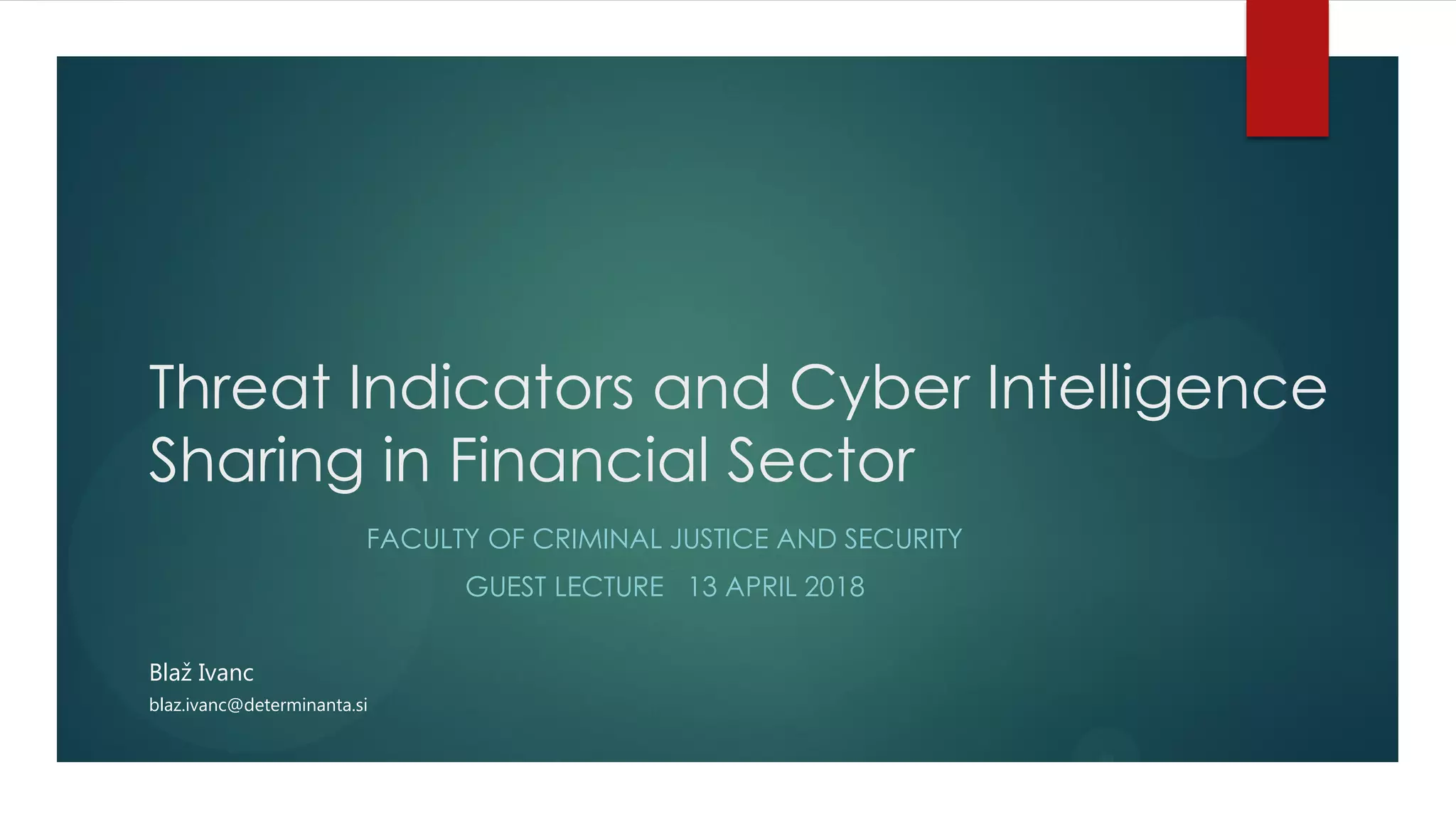 Threat Indicators and Cyber Intelligence Sharing in Financial Sector

FACULTY OF CRIMINAL JUSTICE AND SECURITY

GUEST LECTURE 13 APRIL 2018

Blaž Ivanc

blaz.ivanc@determinanta.si